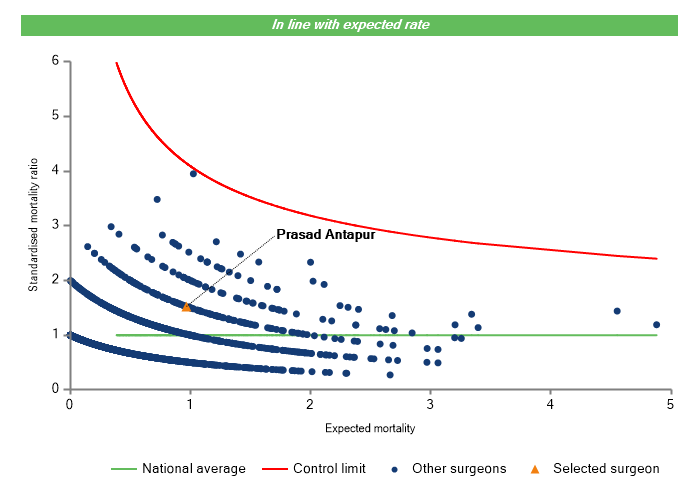 In line with expected rate

Standardised mortality ratio

6
5
4
3
2
1
0

Prasad Antapur

0
1
2
3
4
5

Expected mortality

National average
Control limit
Other surgeons
Selected surgeon